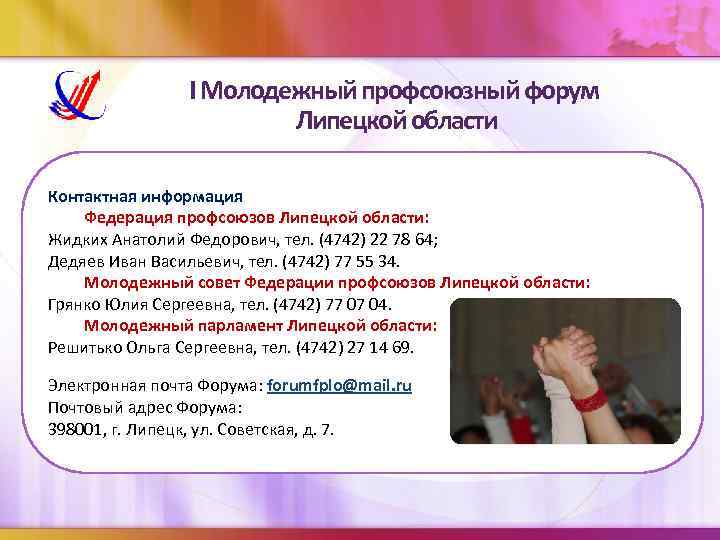 I Молодежный профсоюзный форум Липецкой области

Контактная информация
Федерация профсоюзов Липецкой области:
Жидких Анатолий Федорович, тел. (4742) 22 78 64;
Дедяев Иван Васильевич, тел. (4742) 77 55 34.
Молодежный совет Федерации профсоюзов Липецкой области:
Грянко Юлия Сергеевна, тел. (4742) 77 07 04.
Молодежный парламент Липецкой области:
Решитько Ольга Сергеевна, тел. (4742) 27 14 69.

Электронная почта Форума: forumfplo@mail.ru
Почтовый адрес Форума:
398001, г. Липецк, ул. Советская, д. 7.